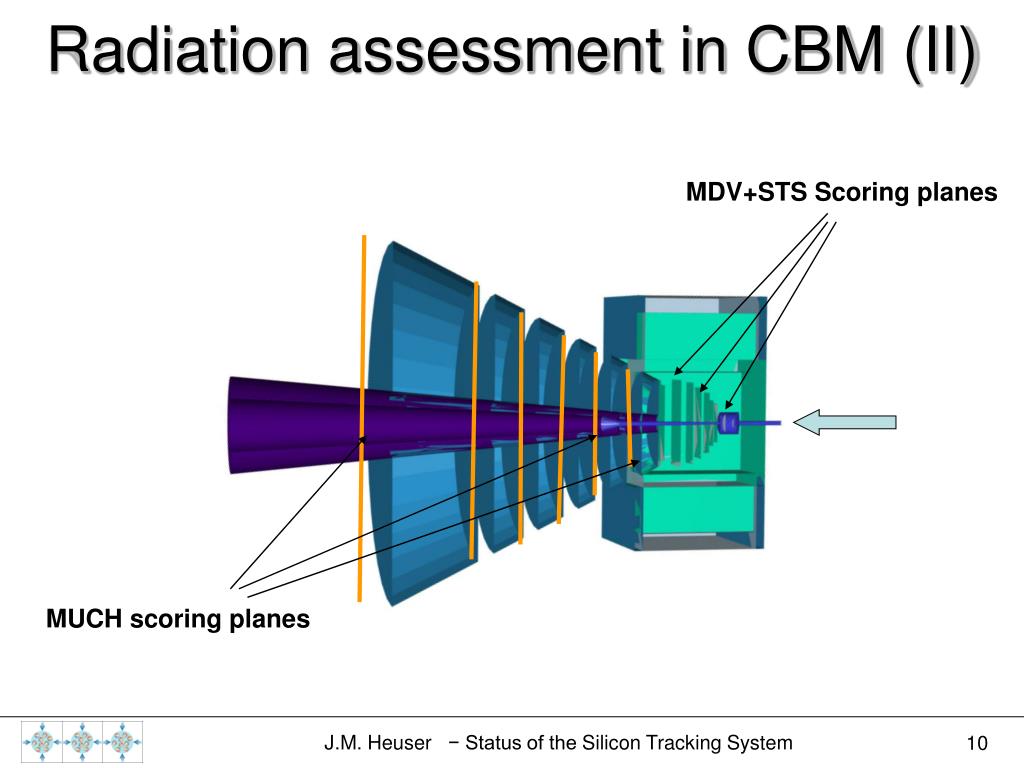 Radiation assessment in CBM (II)

MDV+STS Scoring planes

MUCH scoring planes

J.M. Heuser − Status of the Silicon Tracking System

10